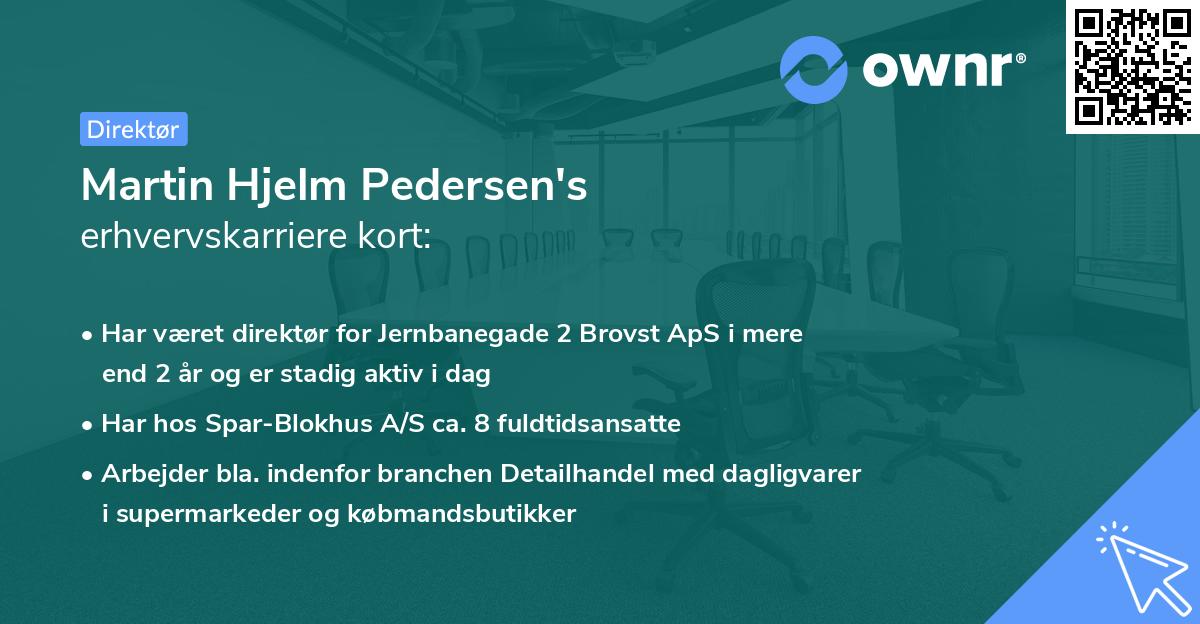 ownr®

Direktør

Martin Hjelm Pedersen's
erhvervskarriere kort:

• Har været direktør for Jernbanegade 2 Brovst ApS i mere end 2 år og er stadig aktiv i dag
• Har hos Spar-Blokhus A/S ca. 8 fuldtidsansatte
• Arbejder bla. indenfor branchen Detailhandel med dagligvarer i supermarkeder og købmandsbutikker